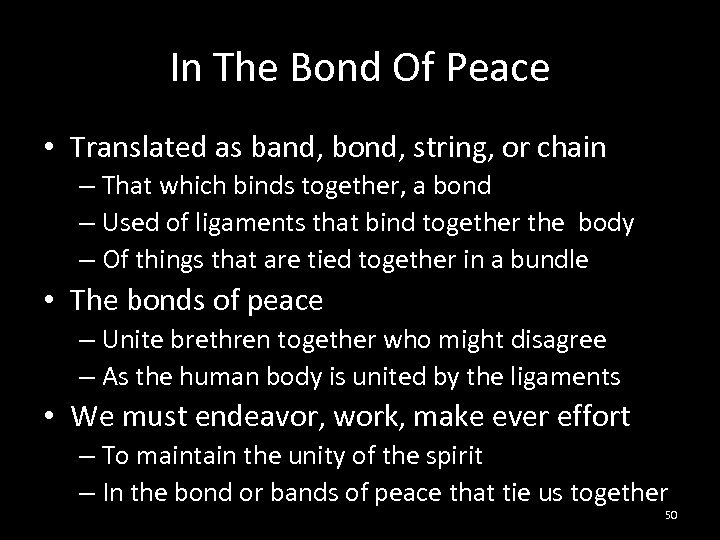 In The Bond Of Peace

• Translated as band, bond, string, or chain
– That which binds together, a bond
– Used of ligaments that bind together the body
– Of things that are tied together in a bundle
• The bonds of peace
– Unite brethren together who might disagree
– As the human body is united by the ligaments
• We must endeavor, work, make ever effort
– To maintain the unity of the spirit
– In the bond or bands of peace that tie us together

50